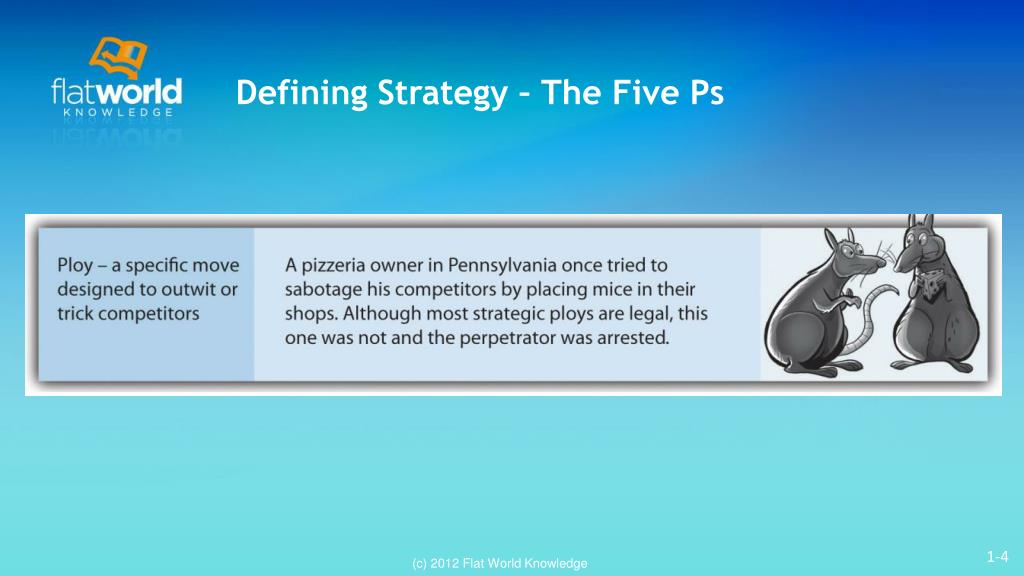 flatworld
KNOWLEDGE

Defining Strategy – The Five Ps

Ploy – a specific move designed to outwit or trick competitors

A pizzeria owner in Pennsylvania once tried to sabotage his competitors by placing mice in their shops. Although most strategic ploys are legal, this one was not and the perpetrator was arrested.

(c) 2012 Flat World Knowledge

1-4